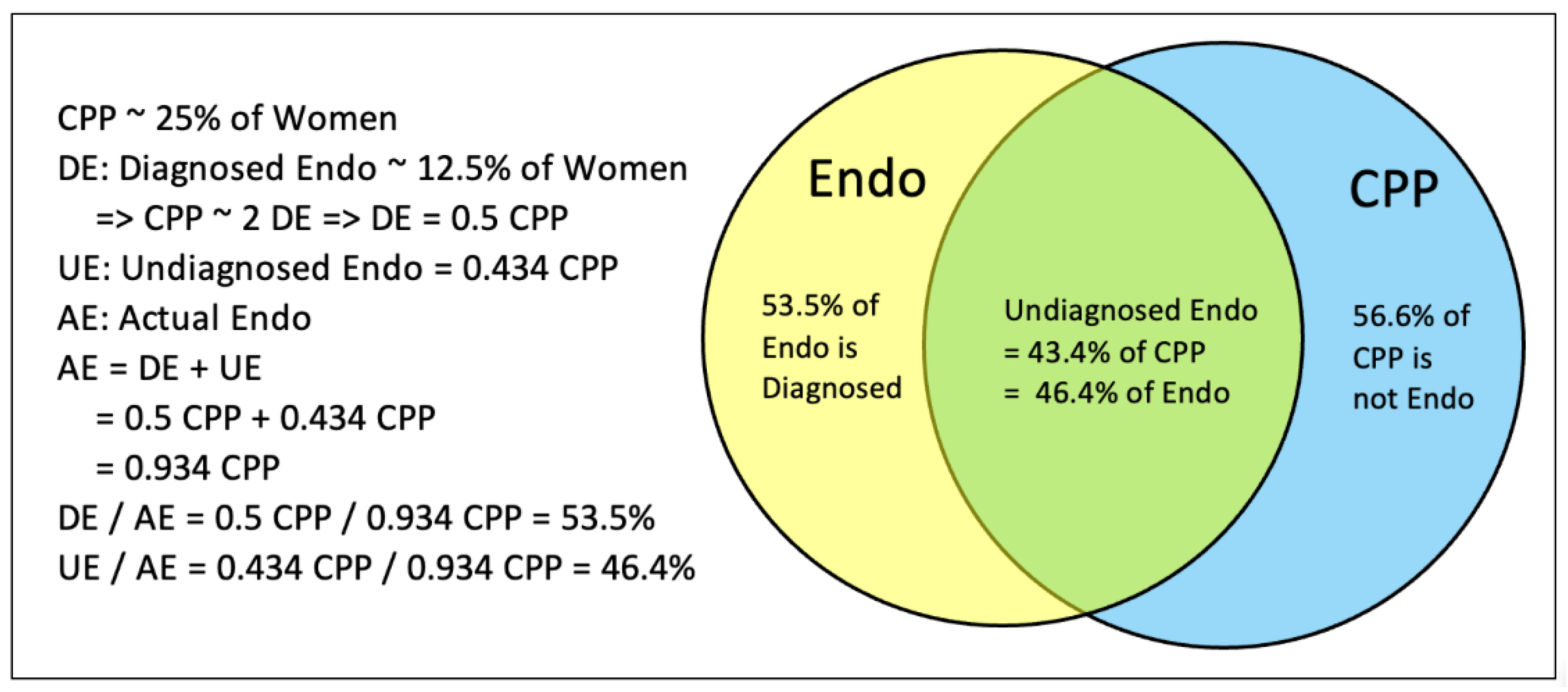 CPP ~ 25% of Women
DE: Diagnosed Endo ~ 12.5% of Women
=> CPP ~ 2 DE => DE = 0.5 CPP
UE: Undiagnosed Endo = 0.434 CPP
AE: Actual Endo
AE = DE + UE
= 0.5 CPP + 0.434 CPP
= 0.934 CPP
DE / AE = 0.5 CPP / 0.934 CPP = 53.5%
UE / AE = 0.434 CPP / 0.934 CPP = 46.4%

Endo

CPP

53.5% of Endo is Diagnosed

Undiagnosed Endo = 43.4% of CPP = 46.4% of Endo

56.6% of CPP is not Endo